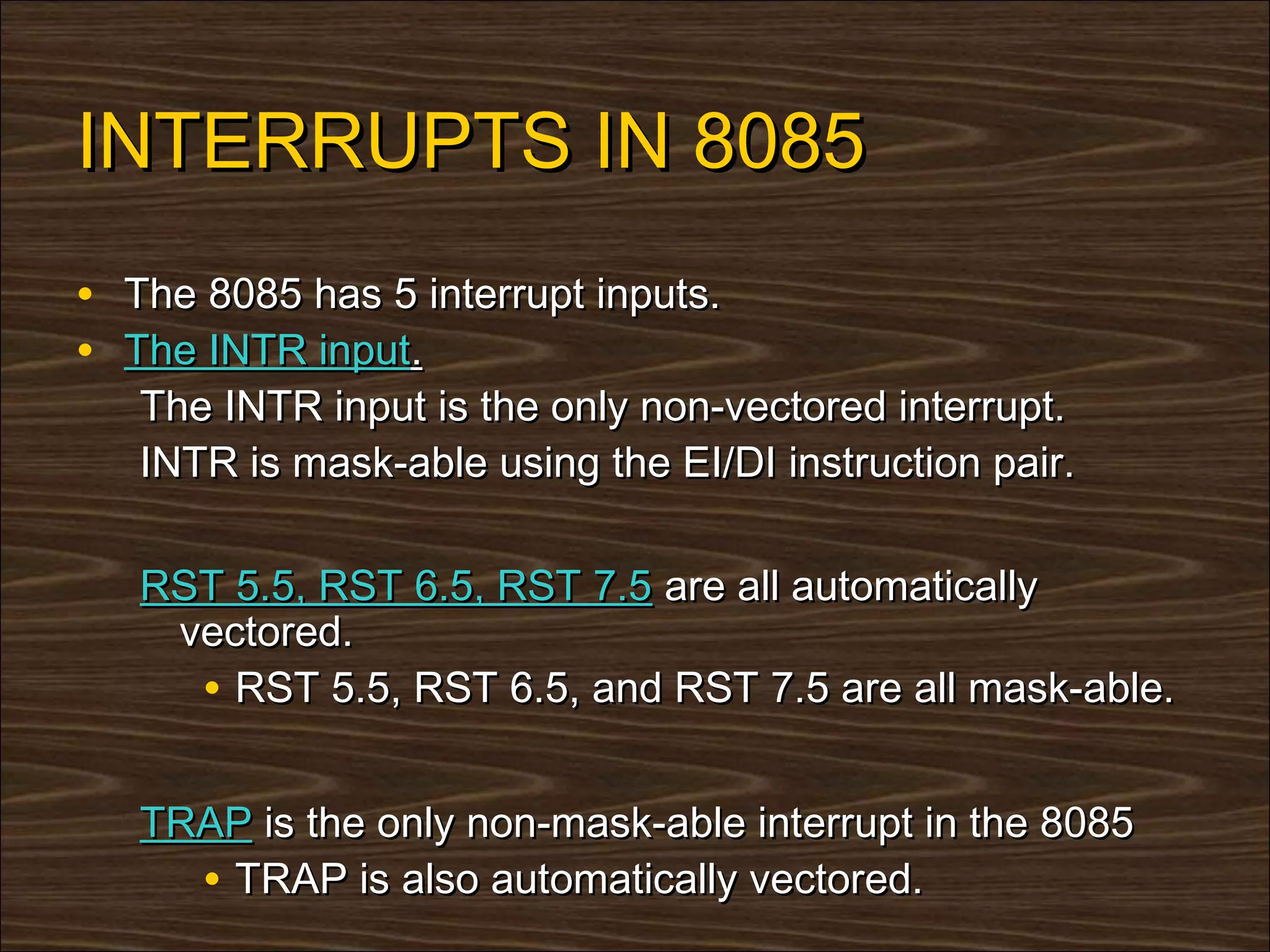 INTERRUPTS IN 8085

• The 8085 has 5 interrupt inputs.
• The INTR input.
The INTR input is the only non-vectored interrupt.
INTR is mask-able using the EI/DI instruction pair.

RST 5.5, RST 6.5, RST 7.5 are all automatically vectored.
• RST 5.5, RST 6.5, and RST 7.5 are all mask-able.

TRAP is the only non-mask-able interrupt in the 8085
• TRAP is also automatically vectored.